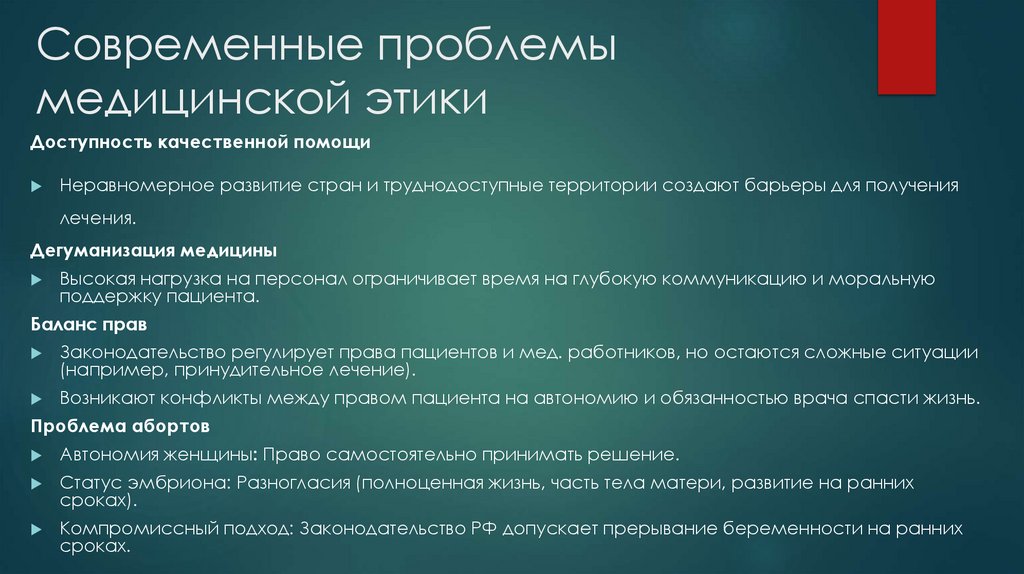 Современные проблемы медицинской этики

Доступность качественной помощи

Неравномерное развитие стран и труднодоступные территории создают барьеры для получения лечения.

Дегуманизация медицины

Высокая нагрузка на персонал ограничивает время на глубокую коммуникацию и моральную поддержку пациента.

Баланс прав

Законодательство регулирует права пациентов и мед. работников, но остаются сложные ситуации (например, принудительное лечение).

Возникают конфликты между правом пациента на автономию и обязанностью врача спасти жизнь.

Проблема абортов

Автономия женщины: Право самостоятельно принимать решение.

Статус эмбриона: Разногласия (полноценная жизнь, часть тела матери, развитие на ранних сроках).

Компромиссный подход: Законодательство РФ допускает прерывание беременности на ранних сроках.